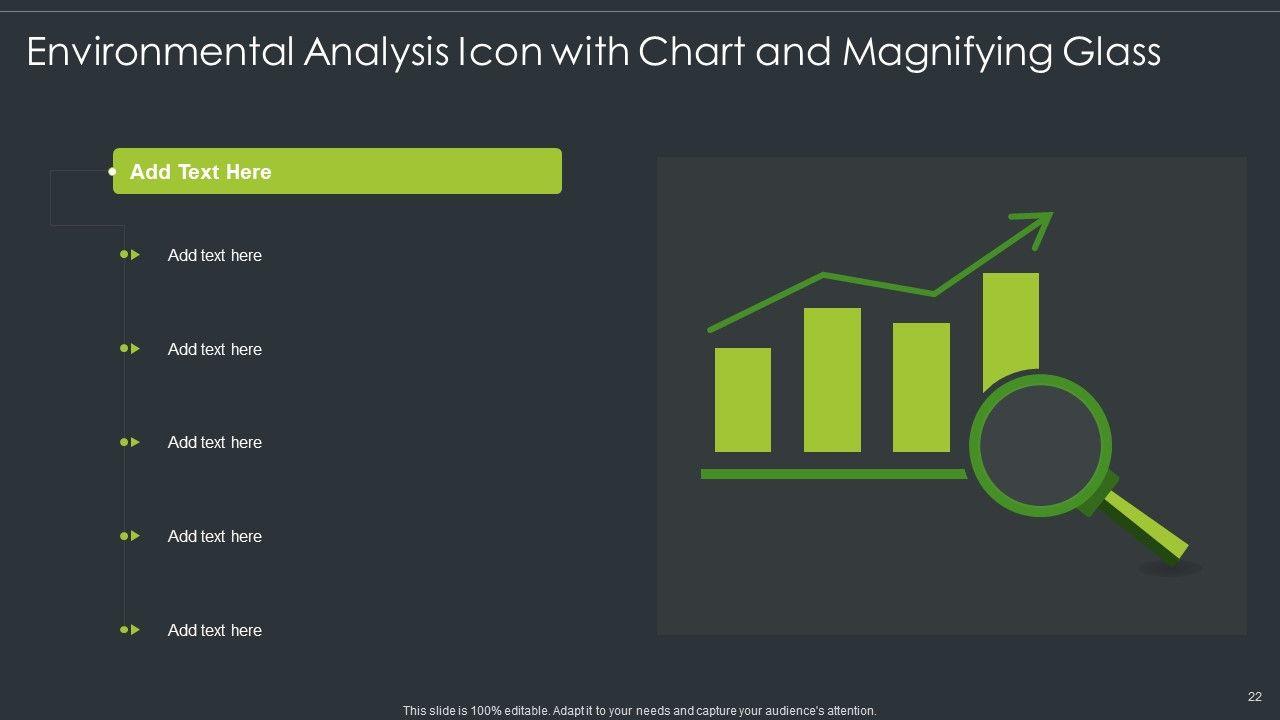 Environmental Analysis Icon with Chart and Magnifying Glass

Add Text Here

Add text here

Add text here

Add text here

Add text here

Add text here

22

This slide is 100% editable. Adapt it to your needs and capture your audience's attention.